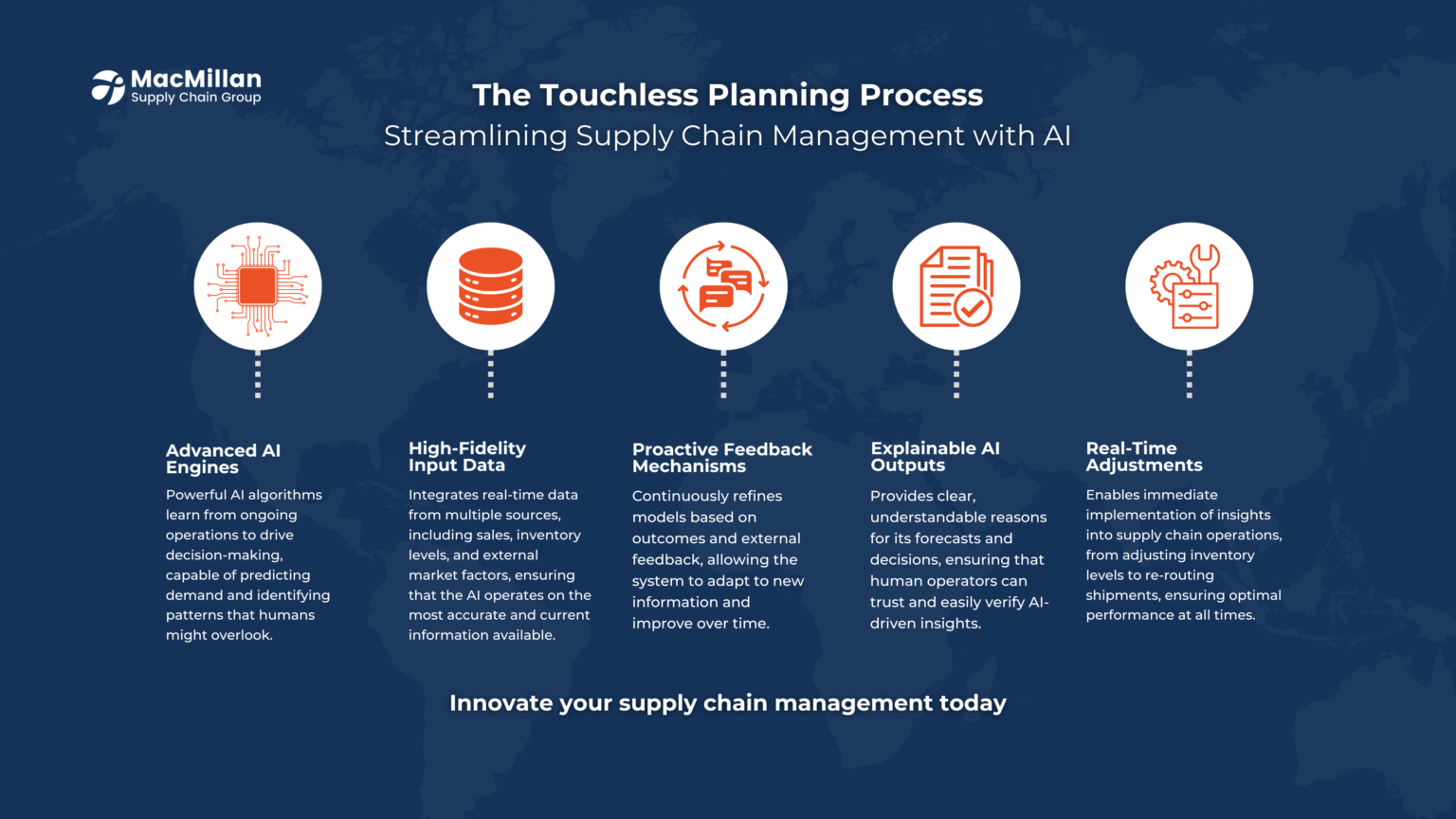 MacMillan
Supply Chain Group

The Touchless Planning Process
Streamlining Supply Chain Management with AI

Advanced AI Engines
Powerful AI algorithms learn from ongoing operations to drive decision-making, capable of predicting demand and identifying patterns that humans might overlook.

High-Fidelity Input Data
Integrates real-time data from multiple sources, including sales, inventory levels, and external market factors, ensuring that the AI operates on the most accurate and current information available.

Proactive Feedback Mechanisms
Continuously refines models based on outcomes and external feedback, allowing the system to adapt to new information and improve over time.

Explainable AI Outputs
Provides clear, understandable reasons for its forecasts and decisions, ensuring that human operators can trust and easily verify AI-driven insights.

Real-Time Adjustments
Enables immediate implementation of insights into supply chain operations, from adjusting inventory levels to re-routing shipments, ensuring optimal performance at all times.

Innovate your supply chain management today